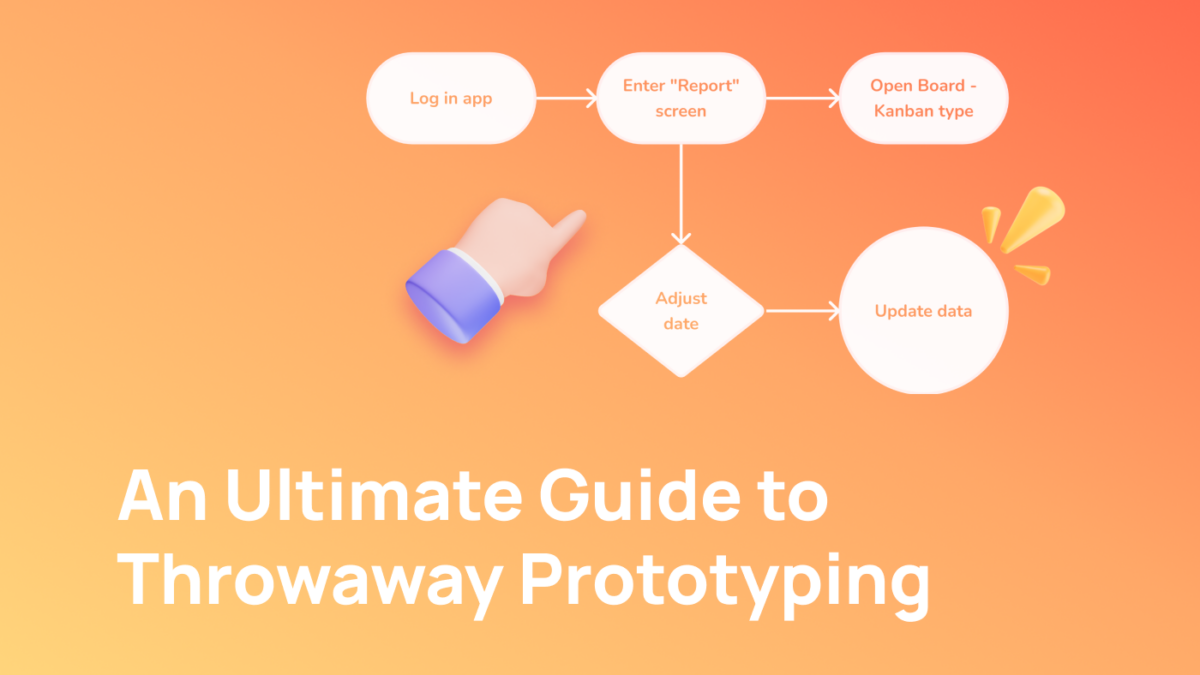 Log in app

Enter "Report" screen

Open Board - Kanban type

Adjust date

Update data

An Ultimate Guide to Throwaway Prototyping